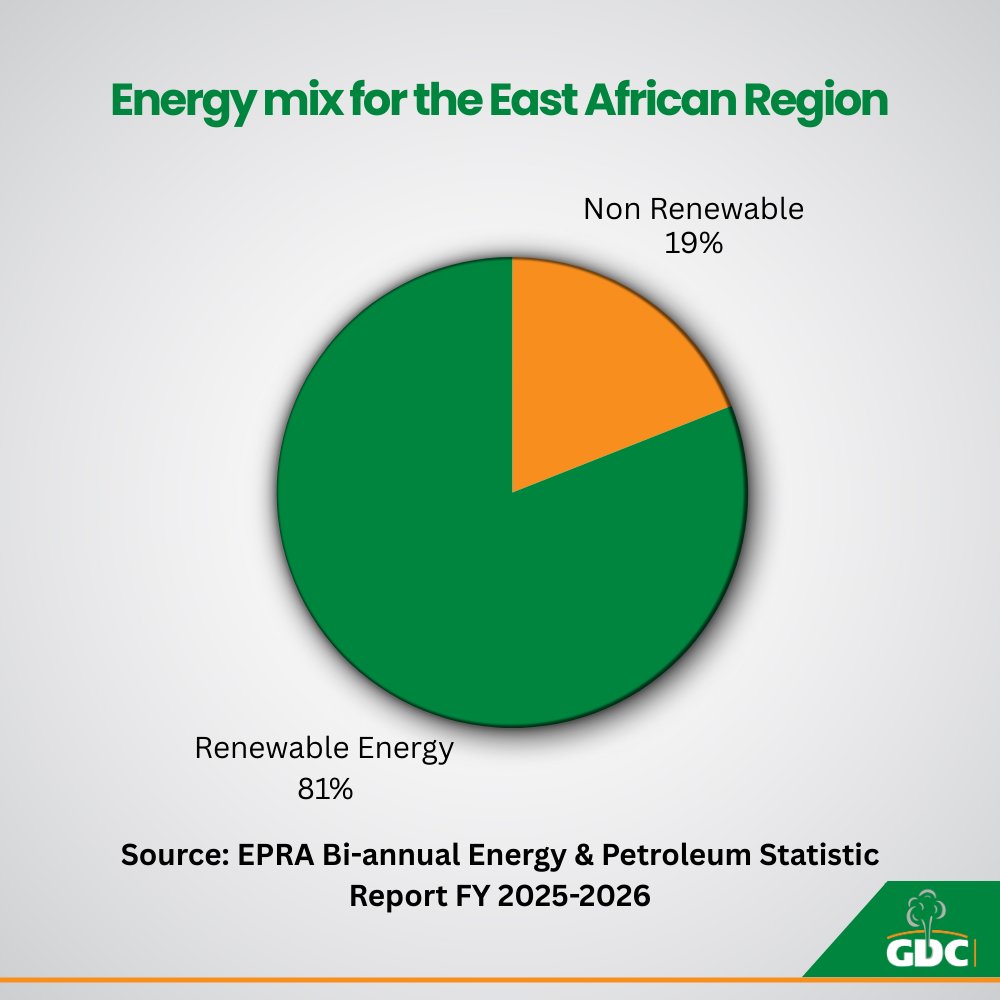 Energy mix for the East African Region

Non Renewable
19%

Renewable Energy
81%

Source: EPRA Bi-annual Energy & Petroleum Statistic Report FY 2025-2026

GDC